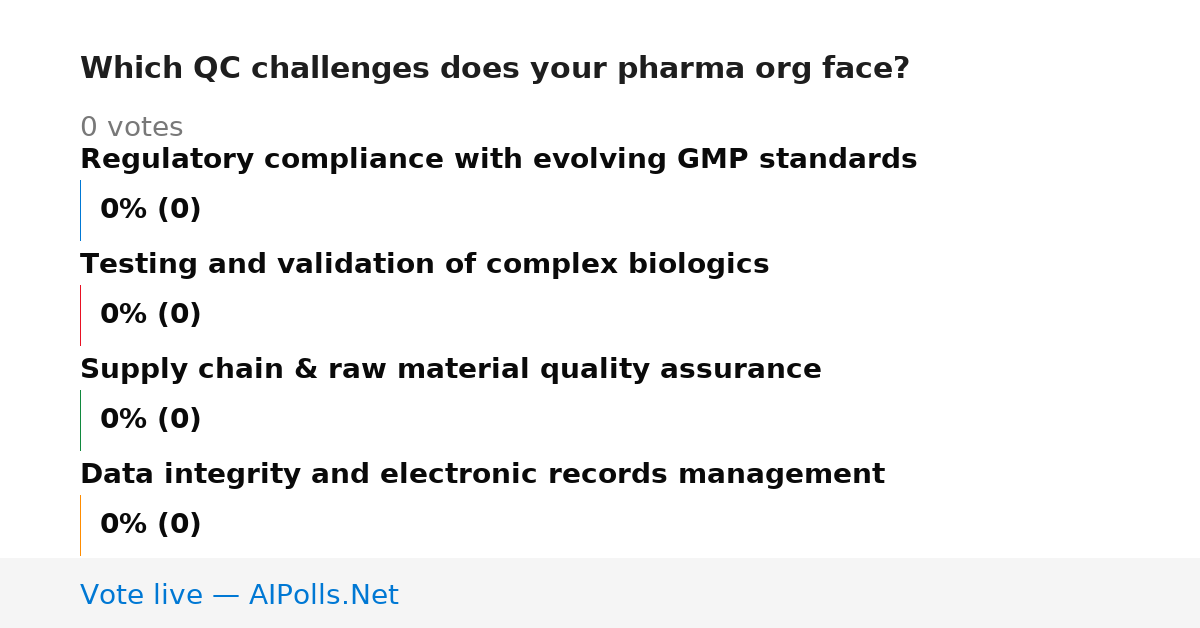 Which QC challenges does your pharma org face?

0 votes

Regulatory compliance with evolving GMP standards

0% (0)

Testing and validation of complex biologics

0% (0)

Supply chain & raw material quality assurance

0% (0)

Data integrity and electronic records management

0% (0)

Vote live — AIPolls.Net